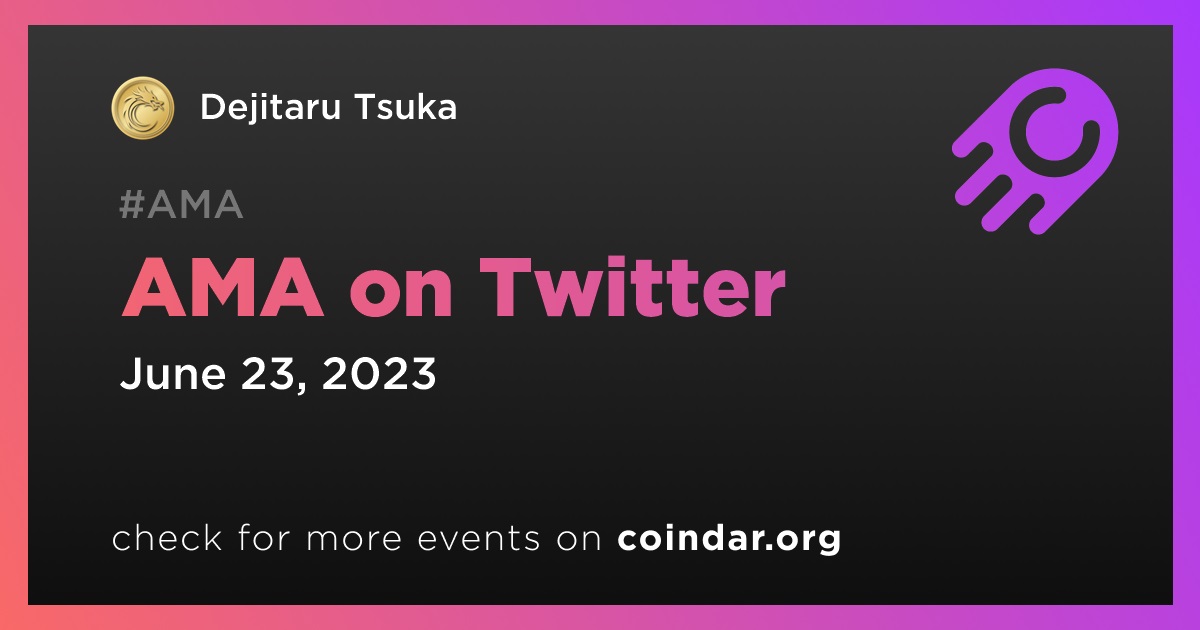 Dejitaru Tsuka

#AMA

AMA on Twitter

June 23, 2023

check for more events on coindar.org